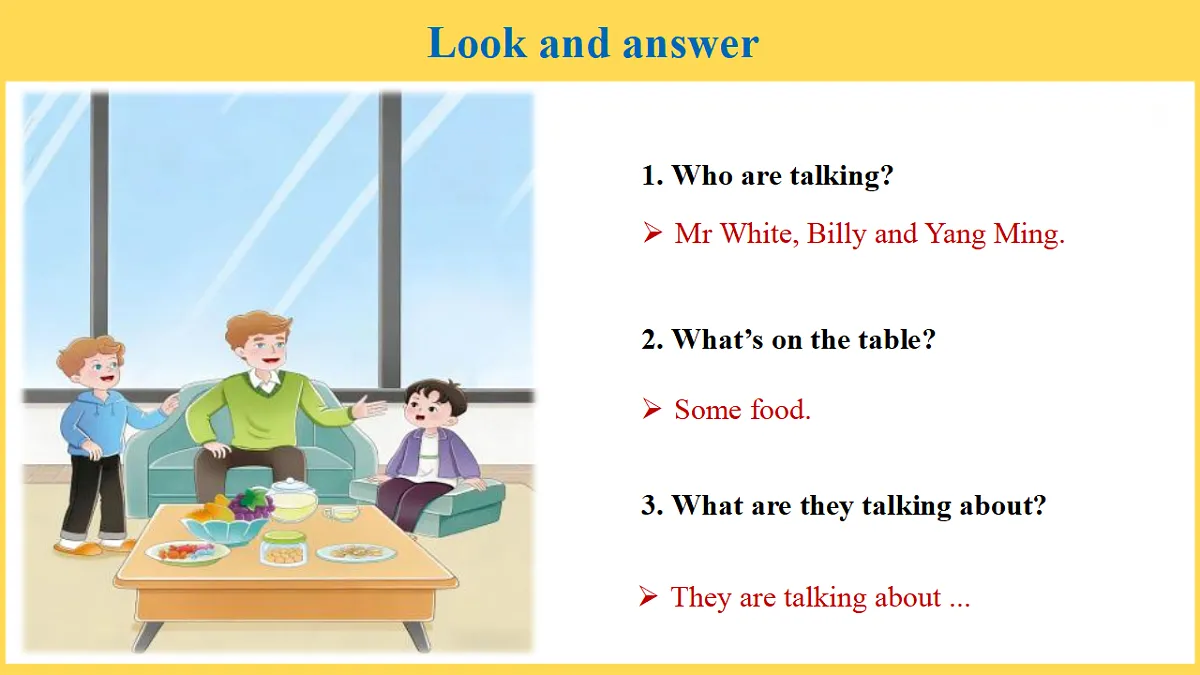 Look and answer

1. Who are talking?

➢ Mr White, Billy and Yang Ming.

2. What's on the table?

➢ Some food.

3. What are they talking about?

➢ They are talking about ...